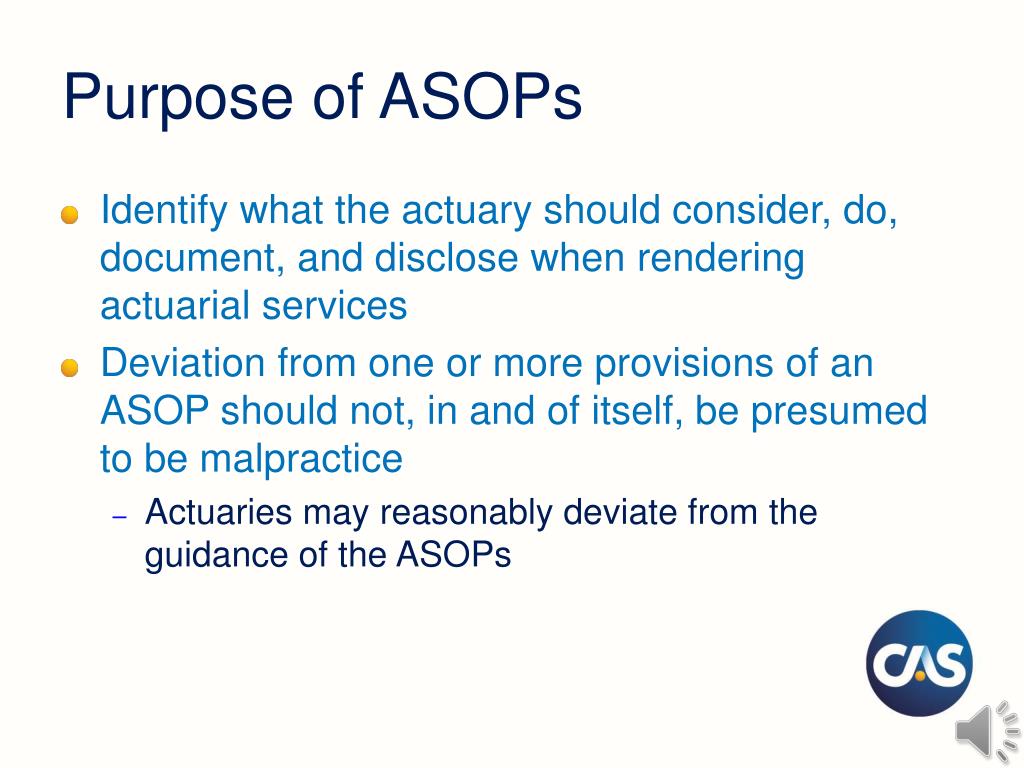 Purpose of ASOPs

Identify what the actuary should consider, do, document, and disclose when rendering actuarial services

Deviation from one or more provisions of an ASOP should not, in and of itself, be presumed to be malpractice

– Actuaries may reasonably deviate from the guidance of the ASOPs

CAS